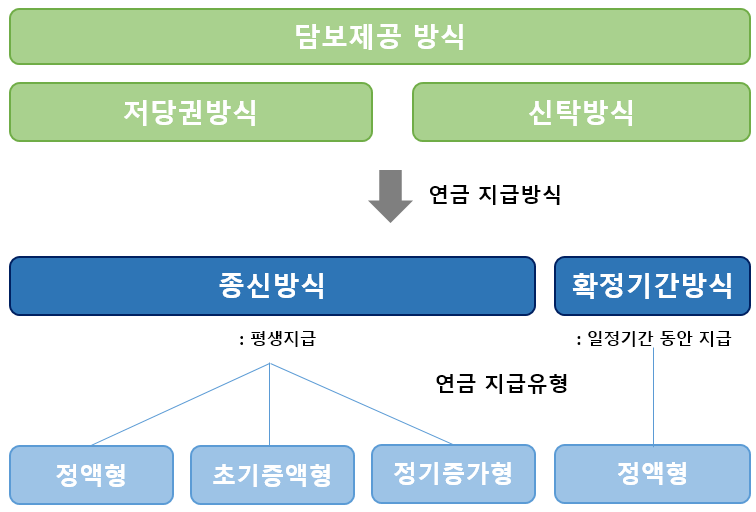 담보제공 방식

저당권방식

신탁방식

연금 지급방식

종신방식

확정기간방식

: 평생지급

: 일정기간 동안 지급

연금 지급유형

정액형

초기증액형

정기증가형

정액형